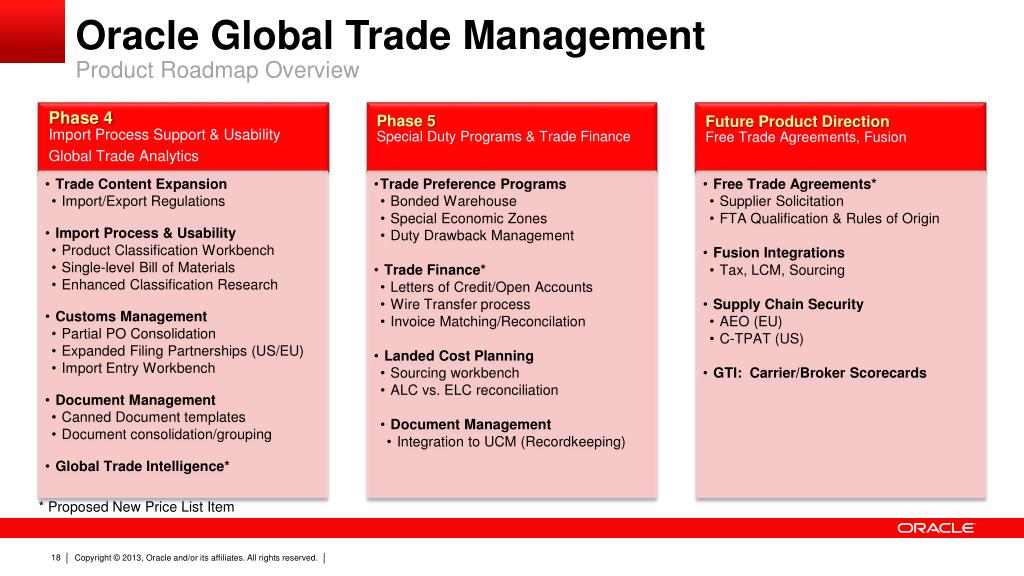 Oracle Global Trade Management
Product Roadmap Overview

Phase 4
Import Process Support & Usability
Global Trade Analytics

• Trade Content Expansion
• Import/Export Regulations

• Import Process & Usability
• Product Classification Workbench
• Single-level Bill of Materials
• Enhanced Classification Research

• Customs Management
• Partial PO Consolidation
• Expanded Filing Partnerships (US/EU)
• Import Entry Workbench

• Document Management
• Canned Document templates
• Document consolidation/grouping

• Global Trade Intelligence*

Phase 5
Special Duty Programs & Trade Finance

•Trade Preference Programs
• Bonded Warehouse
• Special Economic Zones
• Duty Drawback Management

• Trade Finance*
• Letters of Credit/Open Accounts
• Wire Transfer process
• Invoice Matching/Reconcilation

• Landed Cost Planning
• Sourcing workbench
• ALC vs. ELC reconciliation

• Document Management
• Integration to UCM (Recordkeeping)

Future Product Direction
Free Trade Agreements, Fusion

• Free Trade Agreements*
• Supplier Solicitation
• FTA Qualification & Rules of Origin

• Fusion Integrations
• Tax, LCM, Sourcing

• Supply Chain Security
• AEO (EU)
• C-TPAT (US)

• GTI: Carrier/Broker Scorecards

* Proposed New Price List Item

ORACLE

18 | Copyright © 2013, Oracle and/or its affiliates. All rights reserved. |